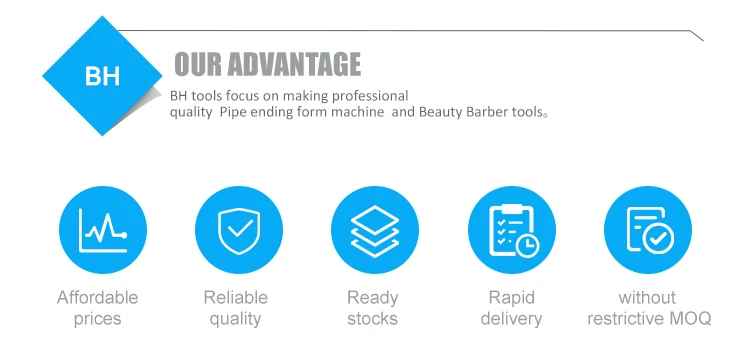 BH

OUR ADVANTAGE

BH tools focus on making professional quality Pipe ending form machine and Beauty Barber tools。

Affordable prices

Reliable quality

Ready stocks

Rapid delivery

without restrictive MOQ